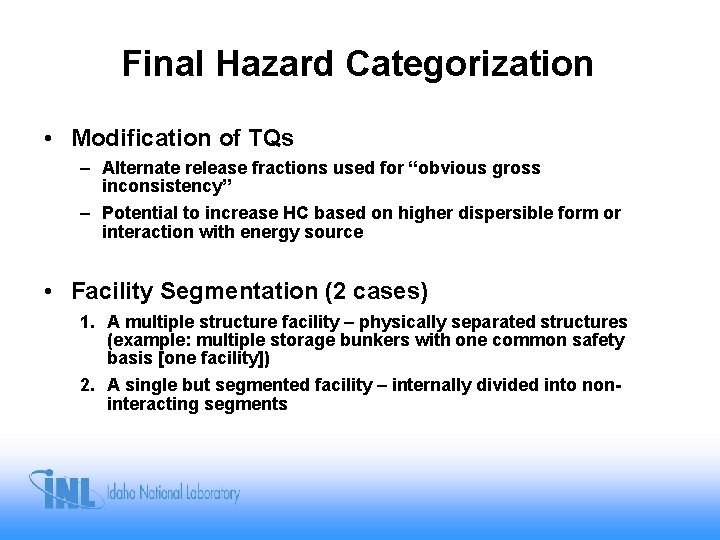 Final Hazard Categorization

• Modification of TQs

– Alternate release fractions used for “obvious gross inconsistency”

– Potential to increase HC based on higher dispersible form or interaction with energy source

• Facility Segmentation (2 cases)

1. A multiple structure facility – physically separated structures (example: multiple storage bunkers with one common safety basis [one facility])

2. A single but segmented facility – internally divided into non-interacting segments

INL Idaho National Laboratory